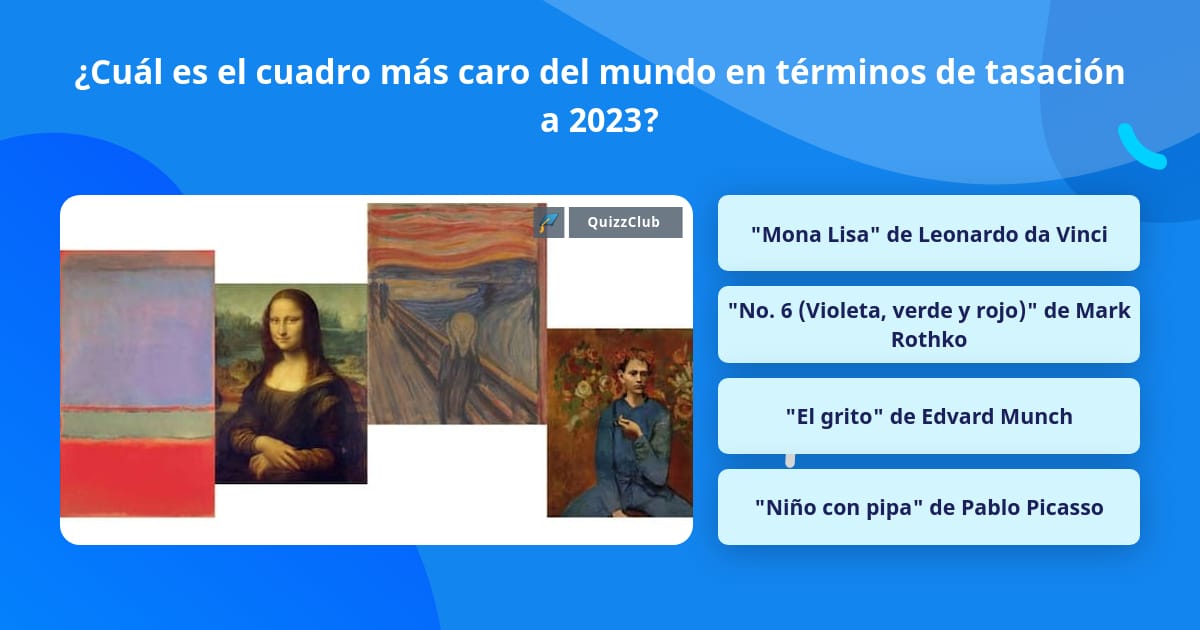 ¿Cuál es el cuadro más caro del mundo en términos de tasación a 2023?

QuizzClub

"Mona Lisa" de Leonardo da Vinci

"No. 6 (Violeta, verde y rojo)" de Mark Rothko

"El grito" de Edvard Munch

"Niño con pipa" de Pablo Picasso